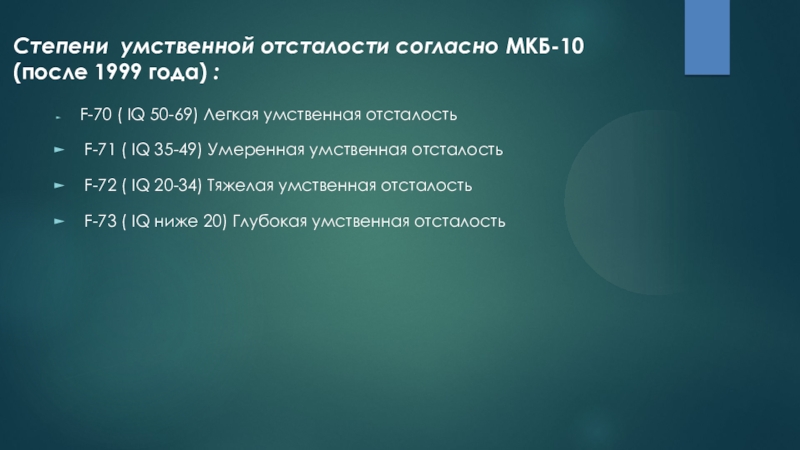 Степени умственной отсталости согласно МКБ-10 (после 1999 года) :

F-70 ( IQ 50-69) Легкая умственная отсталость

F-71 ( IQ 35-49) Умеренная умственная отсталость

F-72 ( IQ 20-34) Тяжелая умственная отсталость

F-73 ( IQ ниже 20) Глубокая умственная отсталость